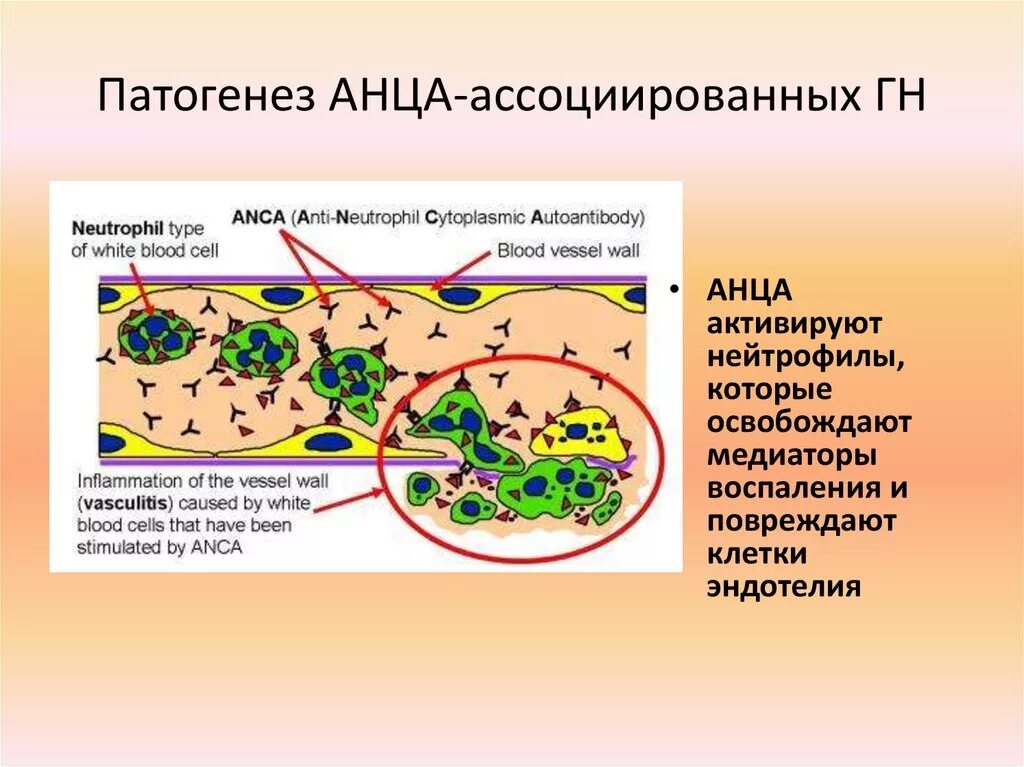 Патогенез АНЦА-ассоциированных ГН

Neutrophil type of white blood cell

ANCA (Anti-Neutrophil Cytoplasmic Autoantibody)

Blood vessel wall

Inflammation of the vessel wall (vasculitis) caused by white blood cells that have been stimulated by ANCA

• АНЦА активируют нейтрофилы, которые освобождают медиаторы воспаления и повреждают клетки эндотелия